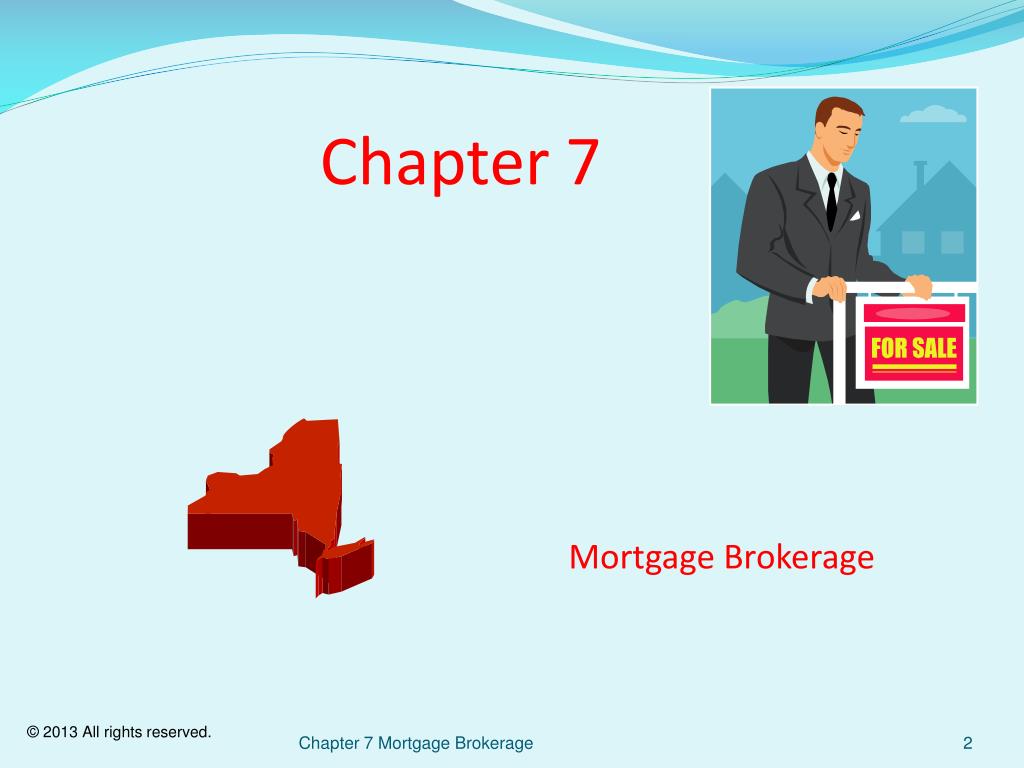 Chapter 7

FOR SALE

Mortgage Brokerage

© 2013 All rights reserved.

Chapter 7 Mortgage Brokerage

2